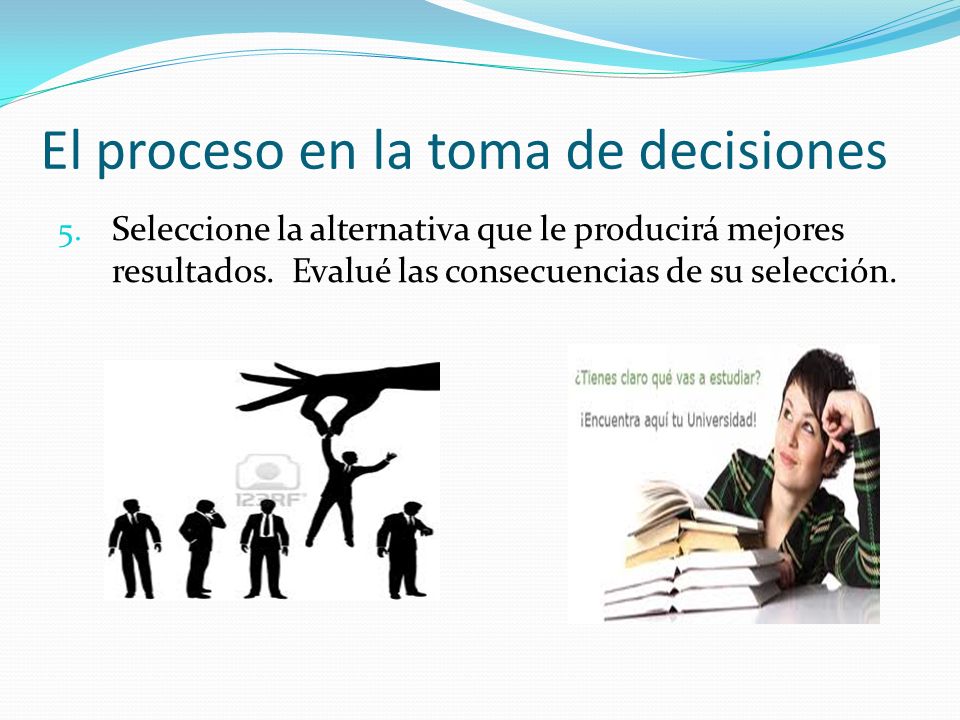 El proceso en la toma de decisiones

5. Seleccione la alternativa que le producirá mejores resultados. Evalué las consecuencias de su selección.

123RF

¿Tienes claro qué vas a estudiar?

¡Encuentra aquí tu Universidad!